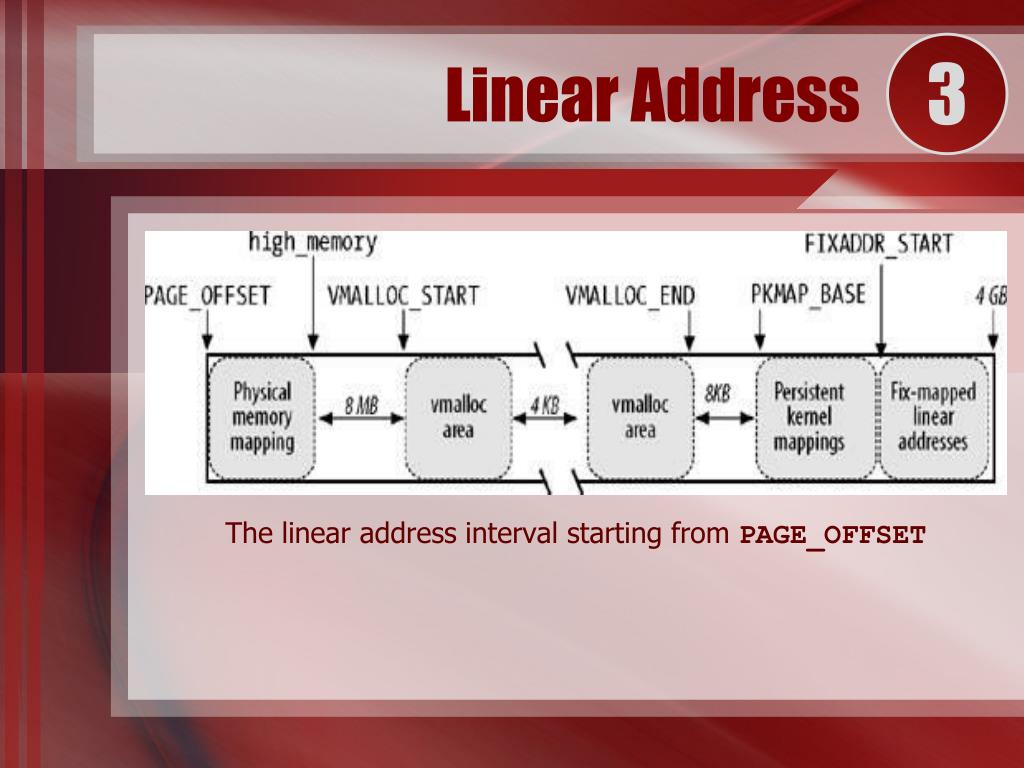 Linear Address

3

high_memory

FIXADDR_START

PAGE_OFFSET

VMALLOC_START

VMALLOC_END

PKMAP_BASE

4 GB

Physical memory mapping

8 MB

vmalloc area

4 KB

vmalloc area

8KB

Persistent kernel mappings

Fix-mapped linear addresses

The linear address interval starting from PAGE_OFFSET